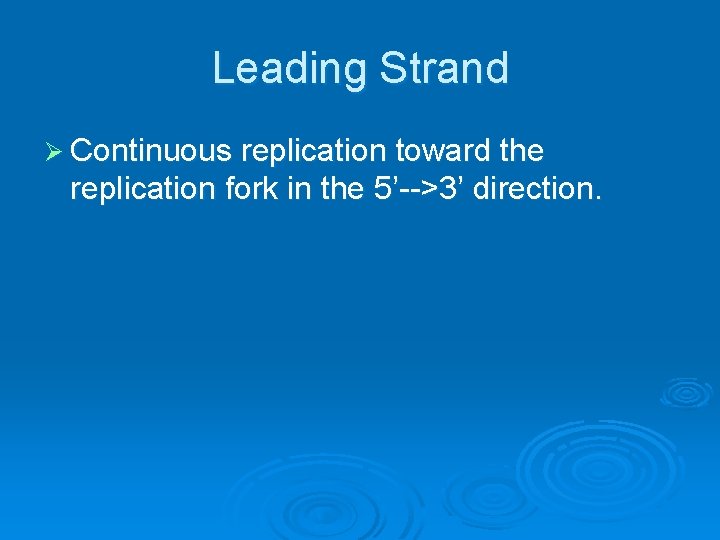 Leading Strand

➢ Continuous replication toward the replication fork in the 5’-->3’ direction.